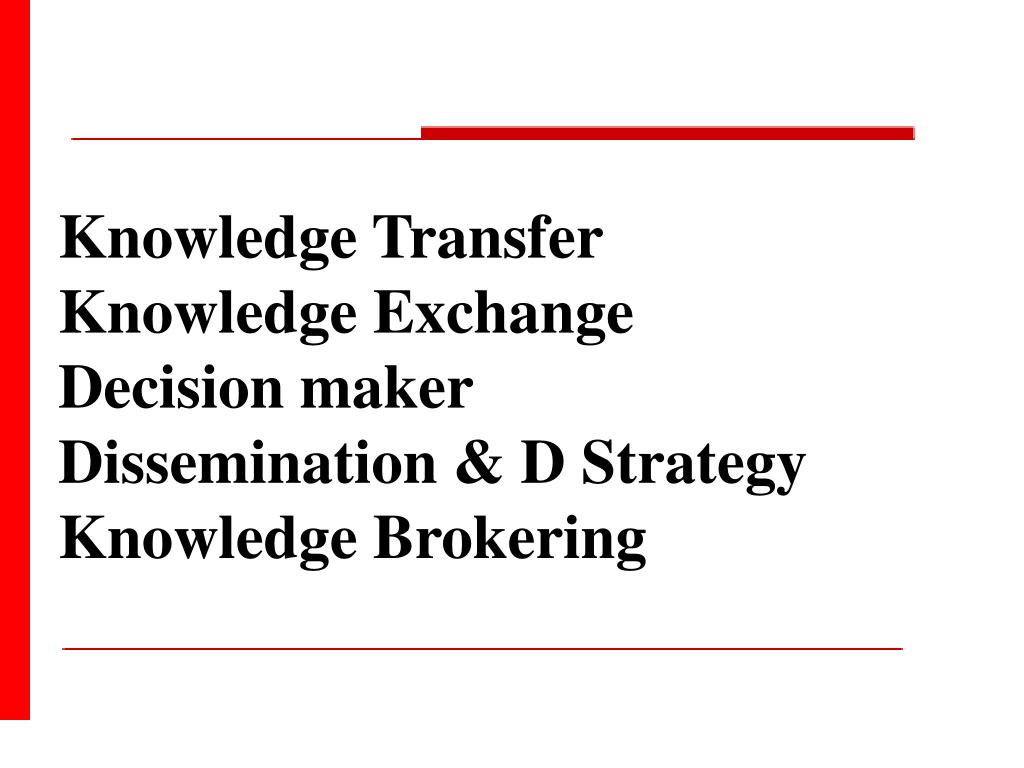 Knowledge Transfer
Knowledge Exchange
Decision maker
Dissemination & D Strategy
Knowledge Brokering